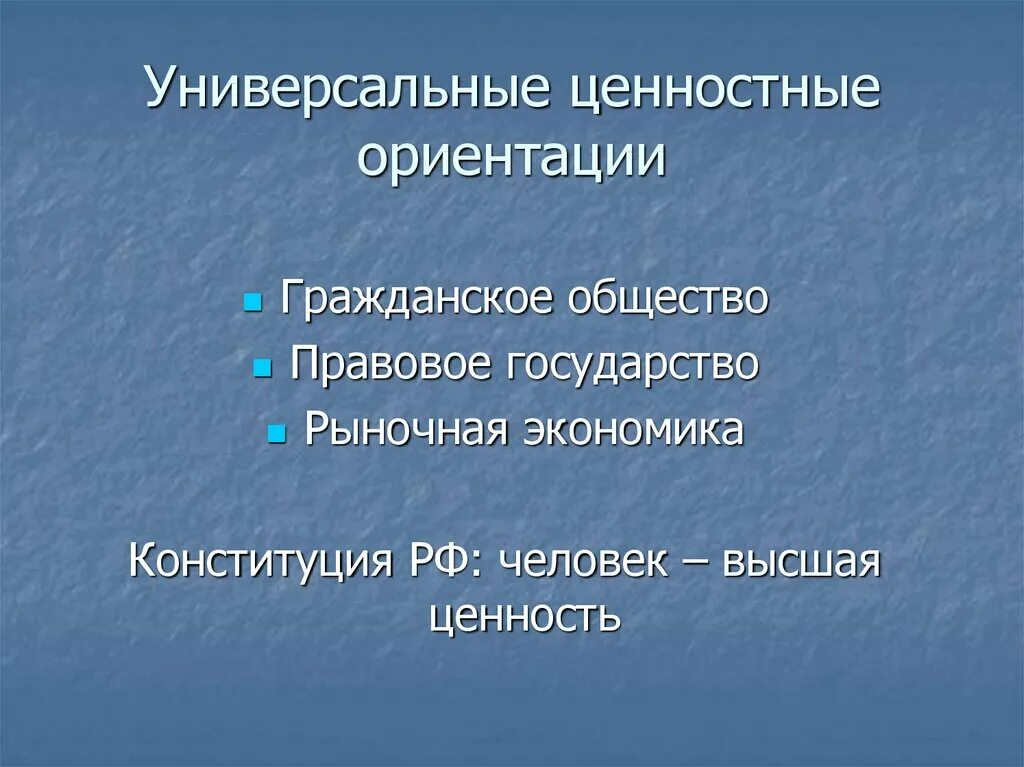 Универсальные ценностные ориентации

- Гражданское общество
- Правовое государство
- Рыночная экономика

Конституция РФ: человек – высшая ценность